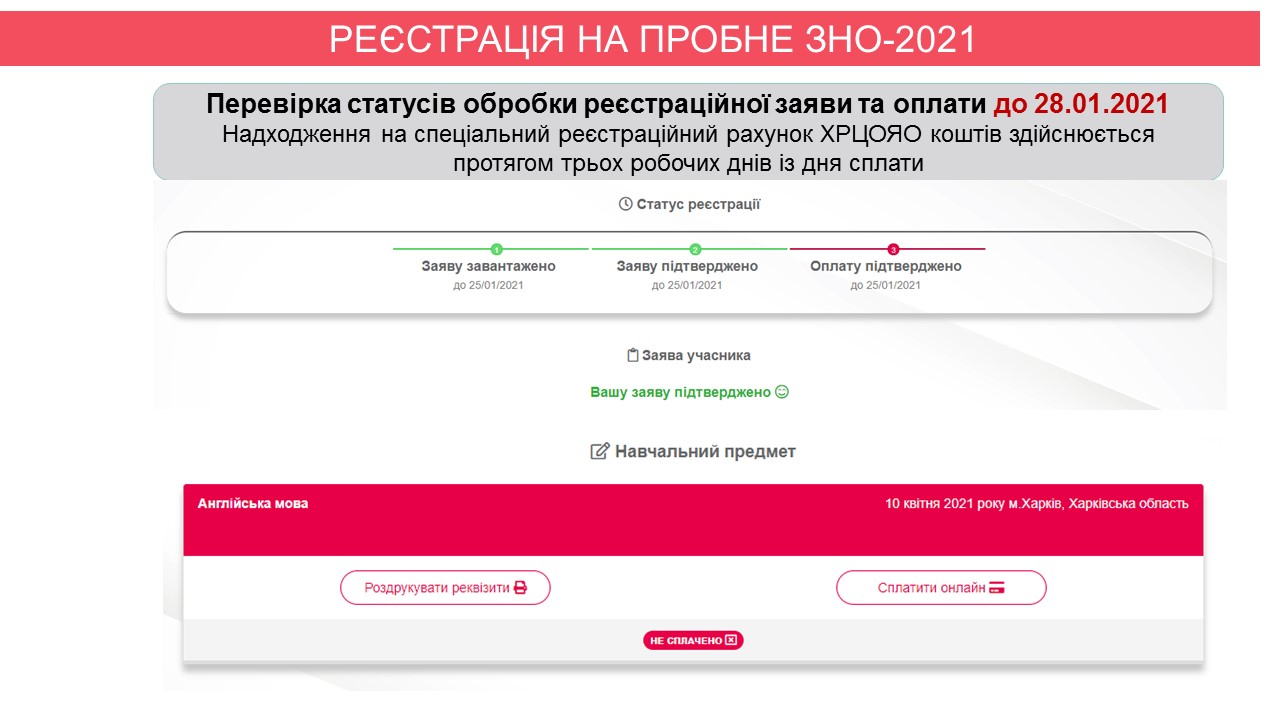 РЕЄСТРАЦІЯ НА ПРОБНЕ ЗНО-2021

Перевірка статусів обробки реєстраційної заяви та оплати до 28.01.2021
Надходження на спеціальний реєстраційний рахунок ХРЦОЯО коштів здійснюється протягом трьох робочих днів із дня сплати

Статус реєстрації

1 Заяву завантажено
до 25/01/2021

2 Заяву підтверджено
до 25/01/2021

3 Оплату підтверджено
до 25/01/2021

Заява учасника

Вашу заяву підтверджено

Навчальний предмет

Англійська мова

10 квітня 2021 року м.Харків, Харківська область

Роздрукувати реквізити

Сплатити онлайн

НЕ СПЛАЧЕНО